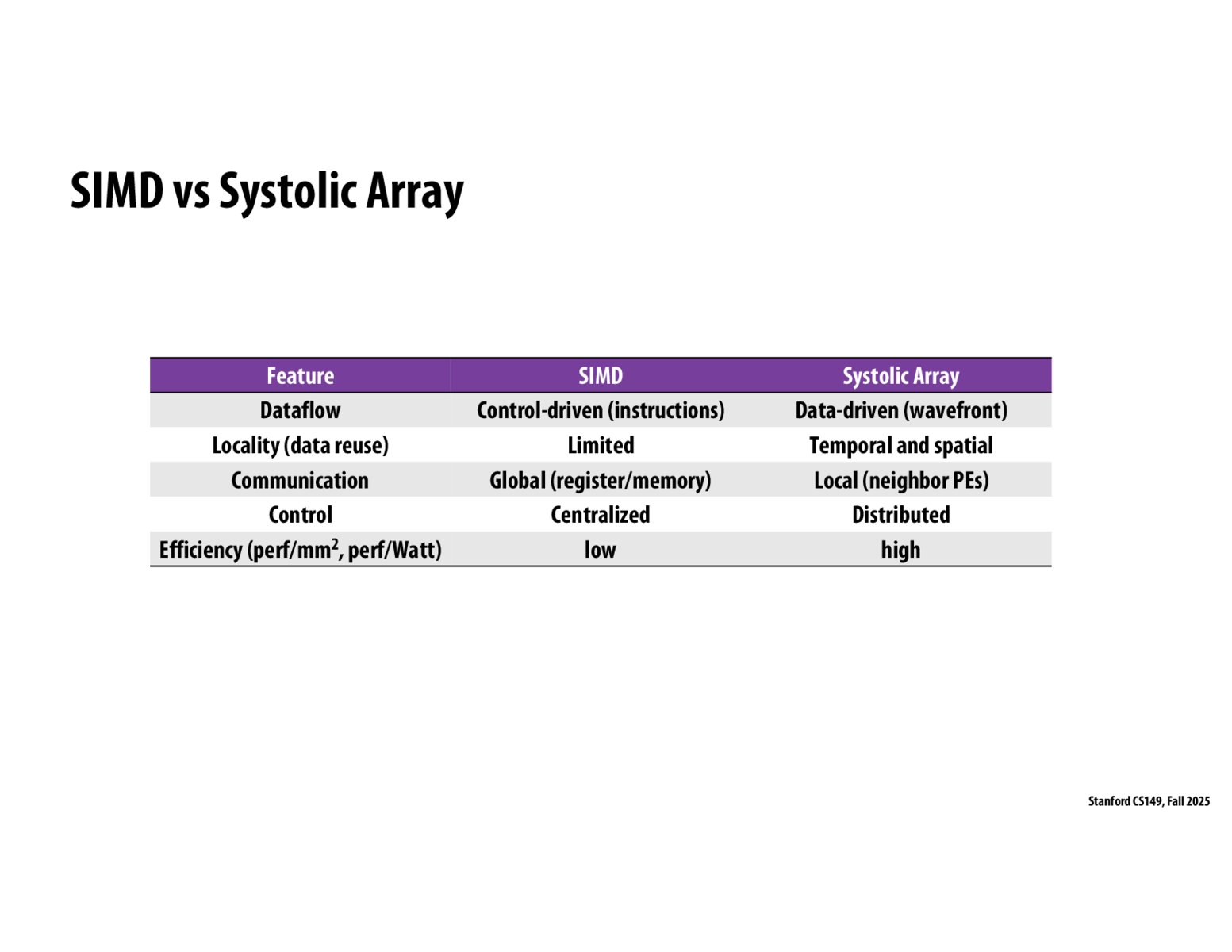 SIMD vs Systolic Array

| Feature | SIMD | Systolic Array |
|---|---|---|
| Dataflow | Control-driven (instructions) | Data-driven (wavefront) |
| Locality (data reuse) | Limited | Temporal and spatial |
| Communication | Global (register/memory) | Local (neighbor PEs) |
| Control | Centralized | Distributed |
| Efficiency (perf/mm$^2$, perf/Watt) | low | high |

Stanford CS149, Fall 2025